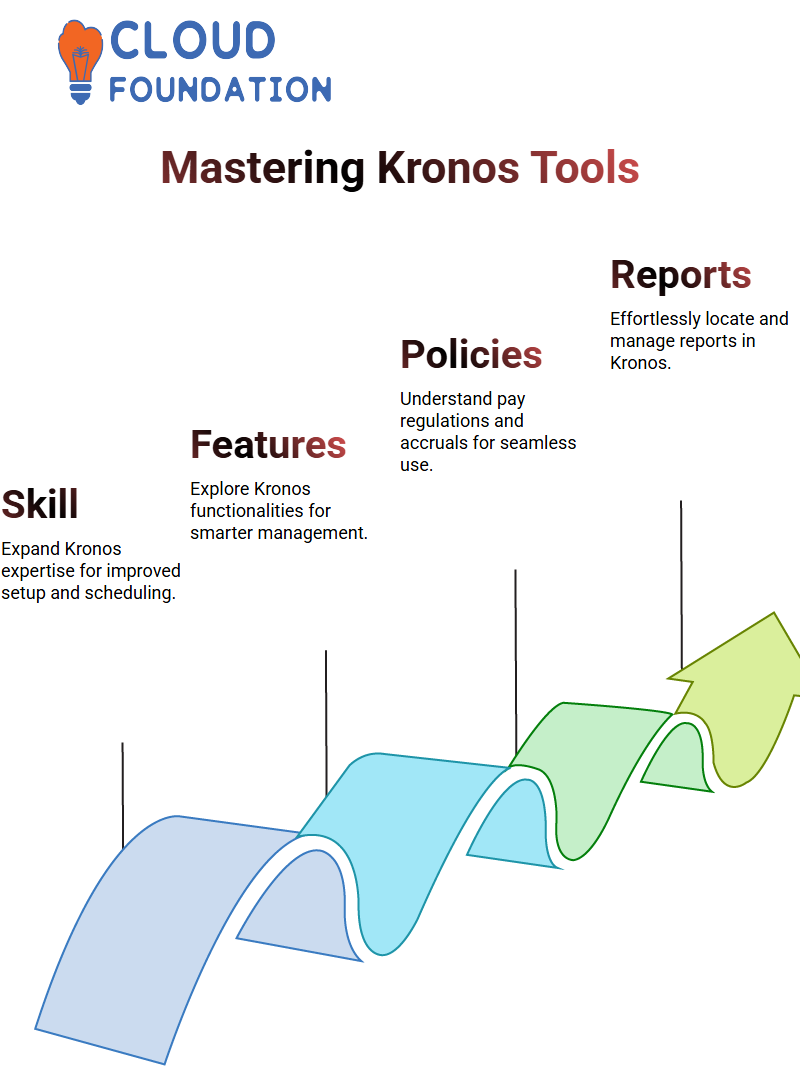 CLOUD
FOUNDATION

Mastering Kronos Tools

Skill
Expand Kronos expertise for improved setup and scheduling.

Features
Explore Kronos functionalities for smarter management.

Policies
Understand pay regulations and accruals for seamless use.

Reports
Effortlessly locate and manage reports in Kronos.